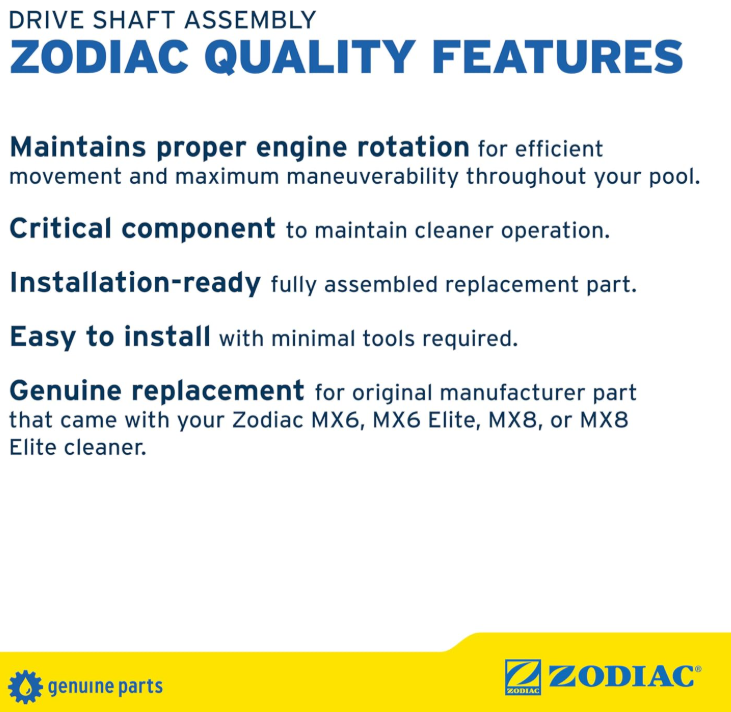 DRIVE SHAFT ASSEMBLY
ZODIAC QUALITY FEATURES

Maintains proper engine rotation for efficient movement and maximum maneuverability throughout your pool.

Critical component to maintain cleaner operation.

Installation-ready fully assembled replacement part.

Easy to install with minimal tools required.

Genuine replacement for original manufacturer part that came with your Zodiac MX6, MX6 Elite, MX8, or MX8 Elite cleaner.

genuine parts

ZODIAC ZODIAC®